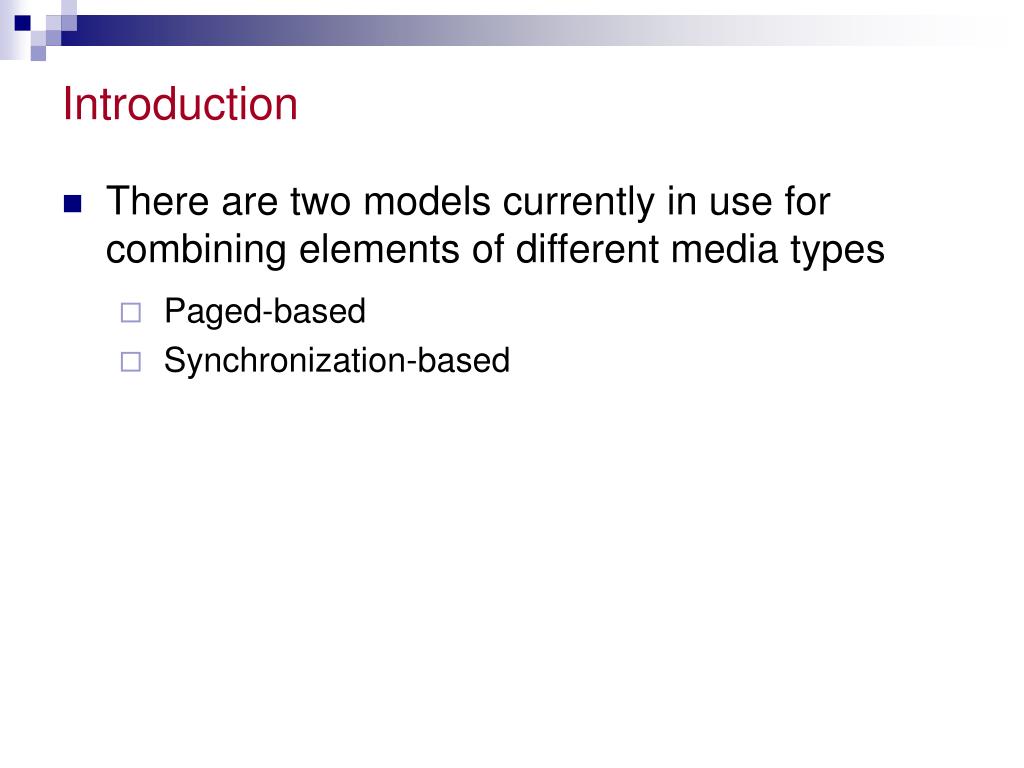 Introduction

There are two models currently in use for combining elements of different media types

Paged-based

Synchronization-based